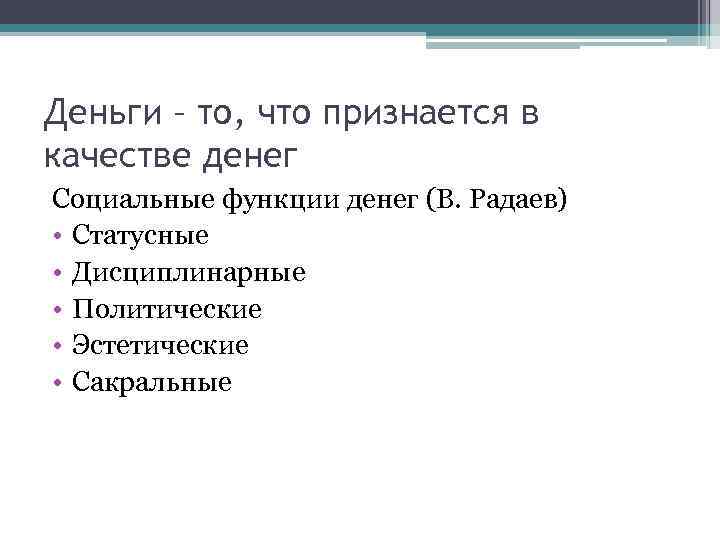 Деньги – то, что признается в качестве денег

Социальные функции денег (В. Радаев)
• Статусные
• Дисциплинарные
• Политические
• Эстетические
• Сакральные